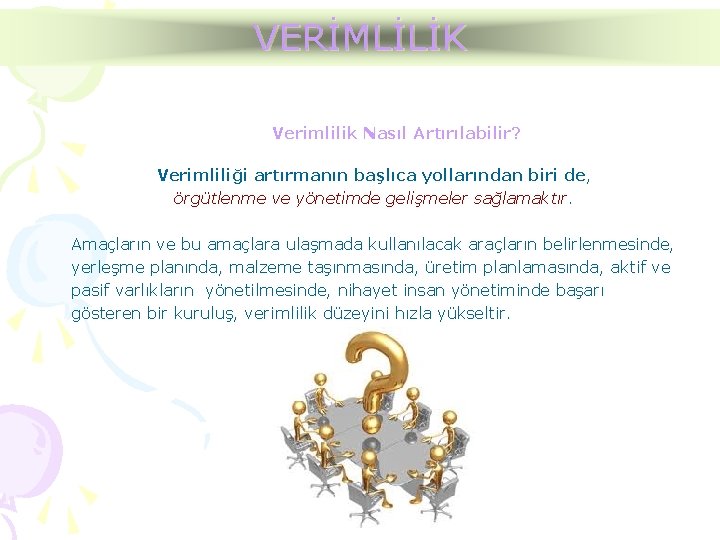 VERİMLİLİK

Verimlilik Nasıl Artırılabilir?

Verimliliği artırmanın başlıca yollarından biri de, örgütlenme ve yönetimde gelişmeler sağlamaktır.

Amaçların ve bu amaçlara ulaşmada kullanılacak araçların belirlenmesinde, yerleşme planında, malzeme taşınmasında, üretim planlamasında, aktif ve pasif varlıkların yönetilmesinde, nihayet insan yönetiminde başarı gösteren bir kuruluş, verimlilik düzeyini hızla yükseltir.